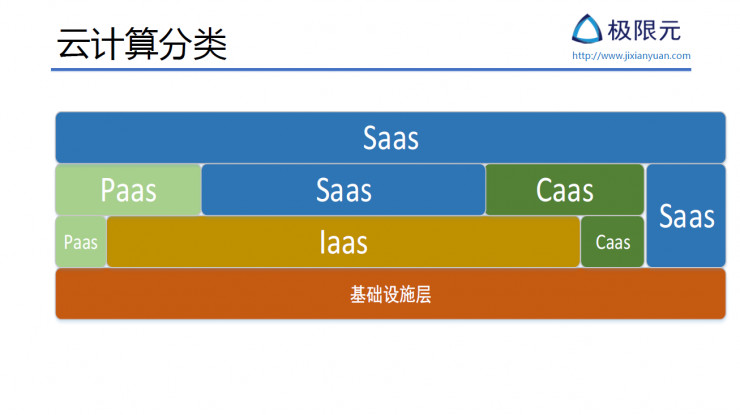 云计算分类

极限元
http://www.jixianyuan.com

Saas

Paas
Saas
Caas
Saas

Paas
Iaas
Caas

基础设施层